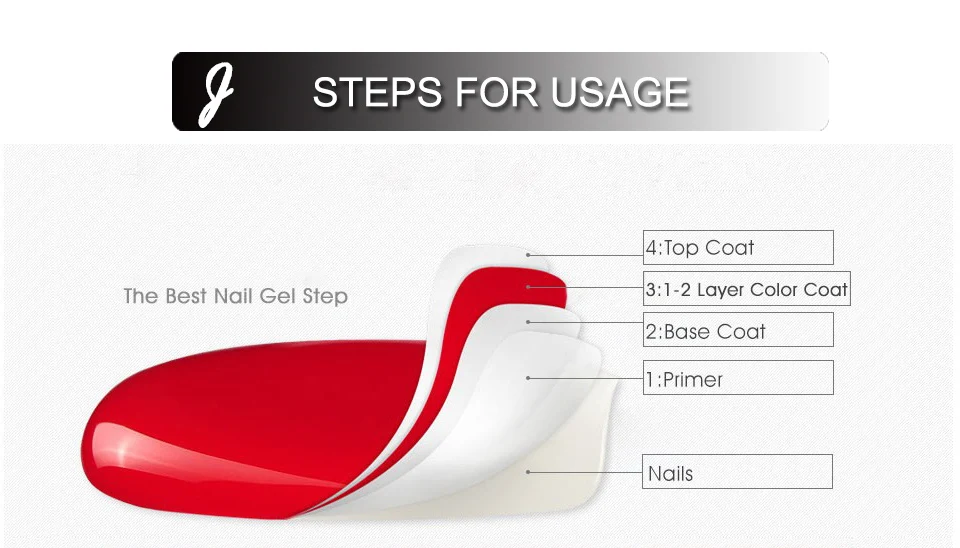 J STEPS FOR USAGE

The Best Nail Gel Step

4:Top Coat

3:1-2 Layer Color Coat

2:Base Coat

1:Primer

Nails